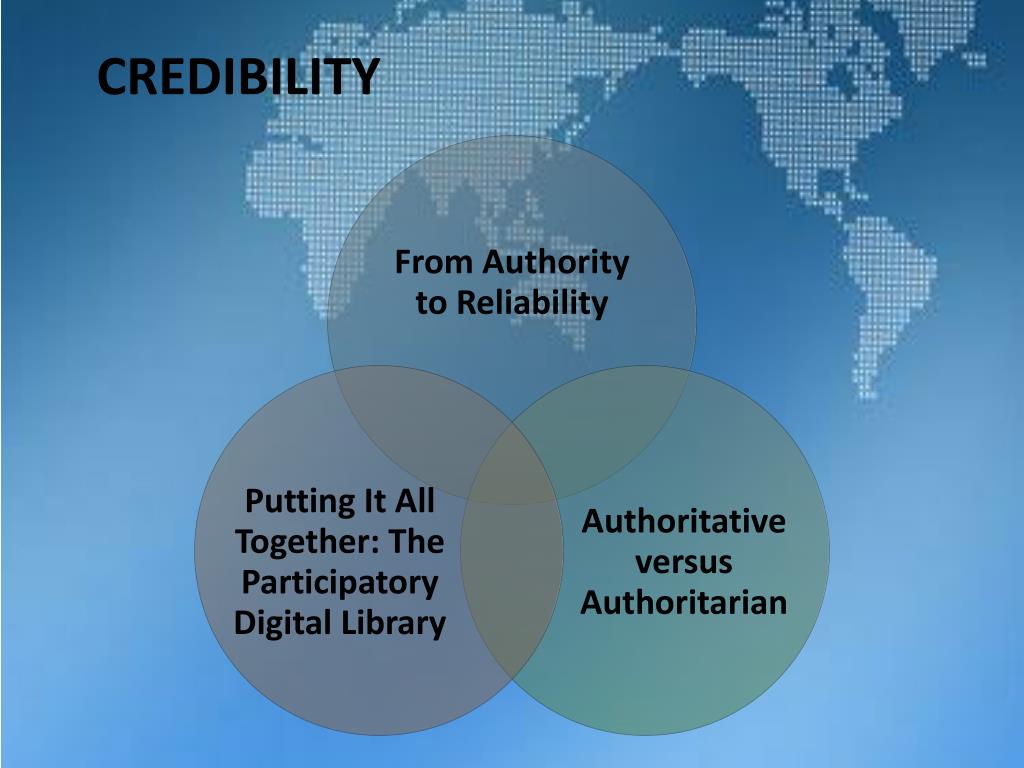 CREDIBILITY

From Authority to Reliability

Putting It All Together: The Participatory Digital Library

Authoritative versus Authoritarian